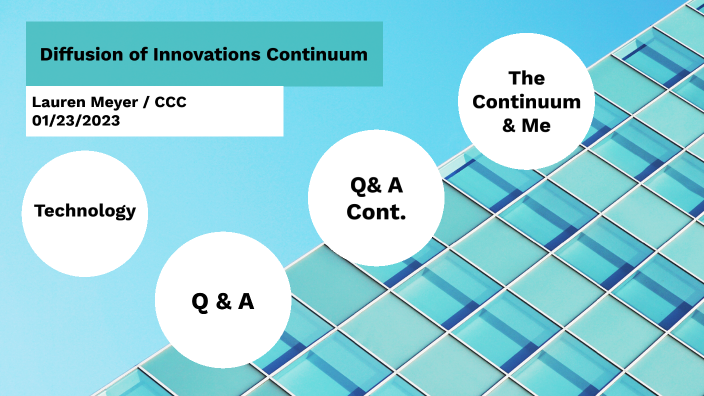 Diffusion of Innovations Continuum

Lauren Meyer / CCC
01/23/2023

Technology

Q & A

Q& A
Cont.

The
Continuum
& Me